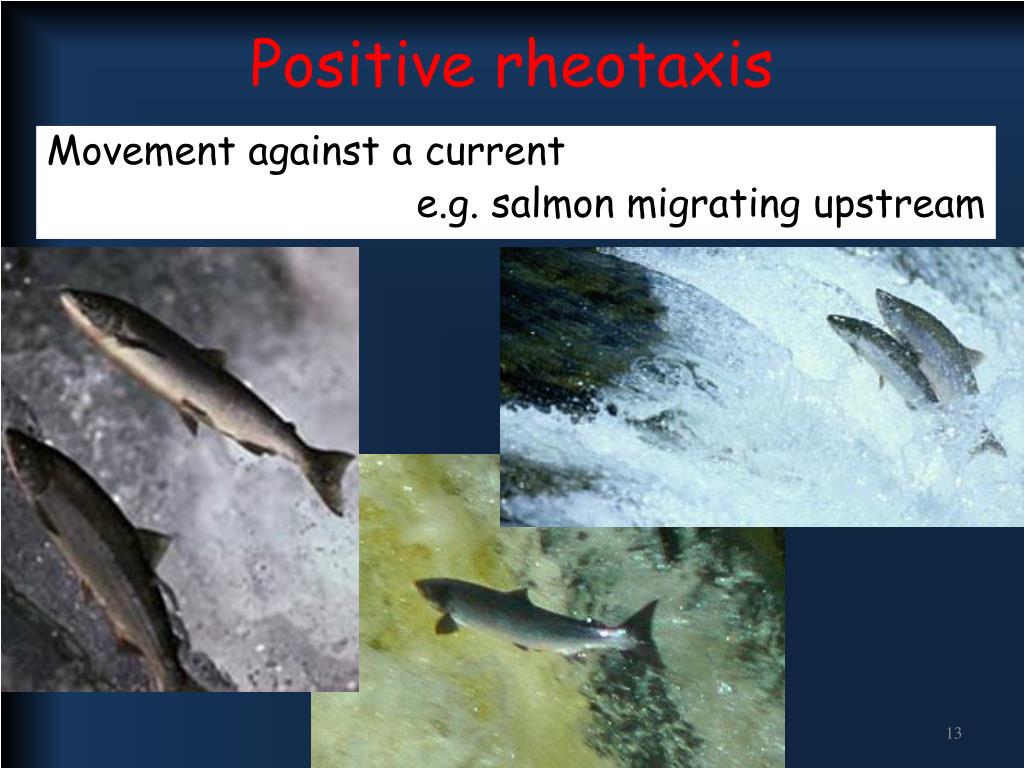 Positive rheotaxis

Movement against a current
e.g. salmon migrating upstream

13